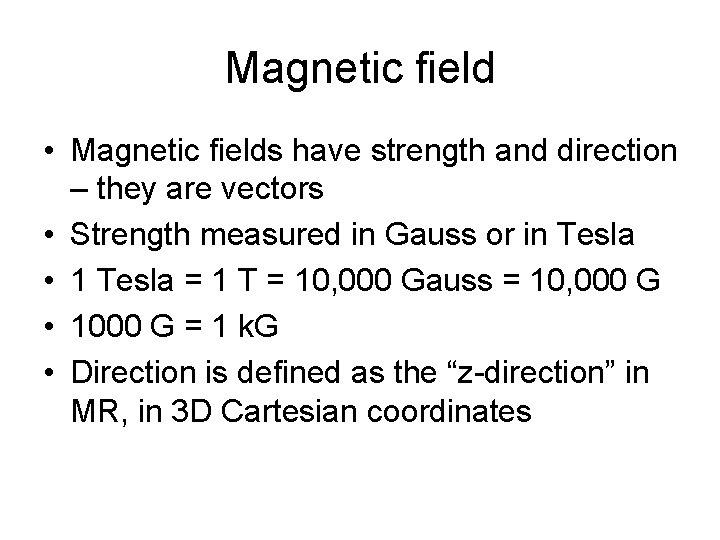 Magnetic field

• Magnetic fields have strength and direction – they are vectors
• Strength measured in Gauss or in Tesla
• 1 Tesla = 1 T = 10,000 Gauss = 10,000 G
• 1000 G = 1 kG
• Direction is defined as the “z-direction” in MR, in 3D Cartesian coordinates